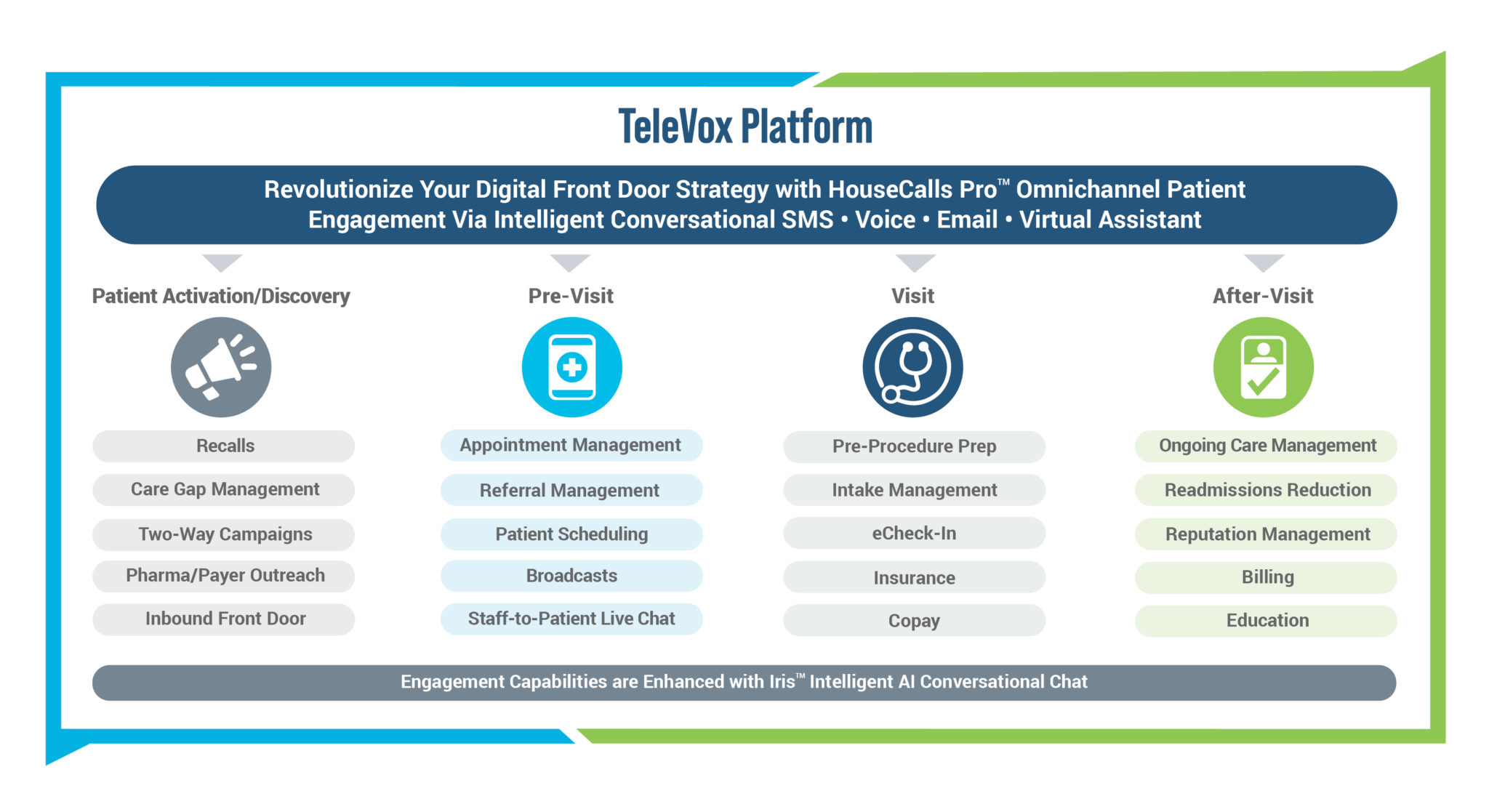 TeleVox Platform

Revolutionize Your Digital Front Door Strategy with HouseCalls Pro™ Omnichannel Patient Engagement Via Intelligent Conversational SMS • Voice • Email • Virtual Assistant

Patient Activation/Discovery

Recalls

Care Gap Management

Two-Way Campaigns

Pharma/Payer Outreach

Inbound Front Door

Pre-Visit

Appointment Management

Referral Management

Patient Scheduling

Broadcasts

Staff-to-Patient Live Chat

Visit

Pre-Procedure Prep

Intake Management

eCheck-In

Insurance

Copay

After-Visit

Ongoing Care Management

Readmissions Reduction

Reputation Management

Billing

Education

Engagement Capabilities are Enhanced with Iris™ Intelligent AI Conversational Chat